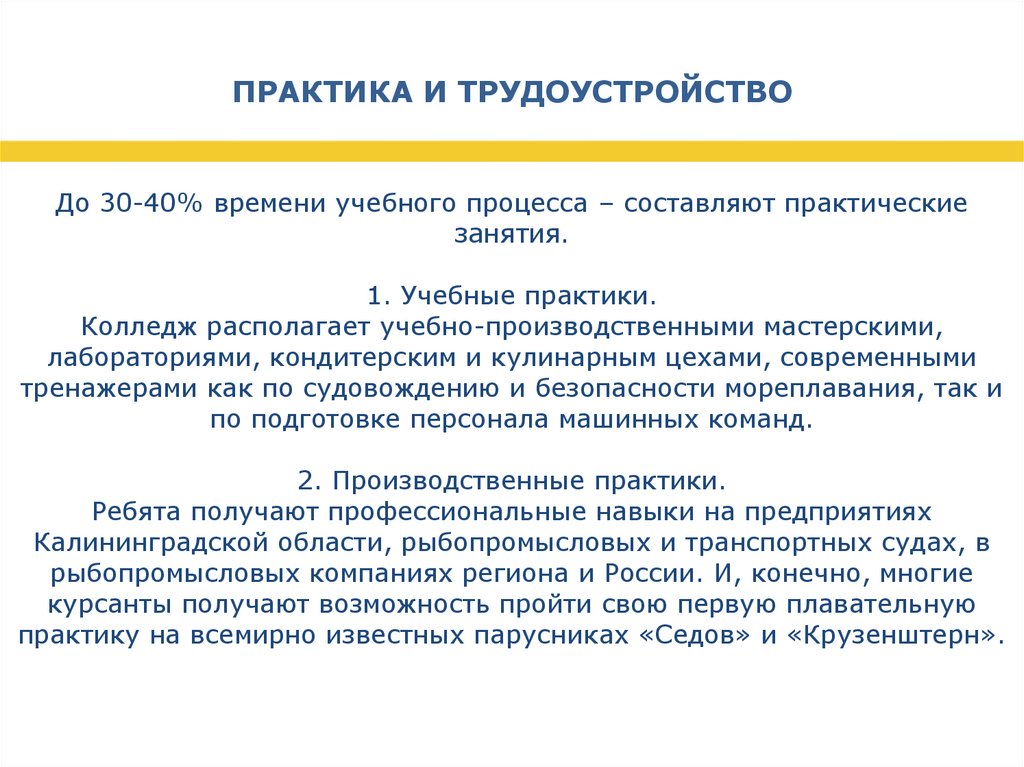 ПРАКТИКА И ТРУДОУСТРОЙСТВО

До 30-40% времени учебного процесса – составляют практические занятия.

1. Учебные практики.
Колледж располагает учебно-производственными мастерскими, лабораториями, кондитерским и кулинарным цехами, современными тренажерами как по судовождению и безопасности мореплавания, так и по подготовке персонала машинных команд.

2. Производственные практики.
Ребята получают профессиональные навыки на предприятиях Калининградской области, рыбопромысловых и транспортных судах, в рыбопромысловых компаниях региона и России. И, конечно, многие курсанты получают возможность пройти свою первую плавательную практику на всемирно известных парусниках «Седов» и «Крузенштерн».